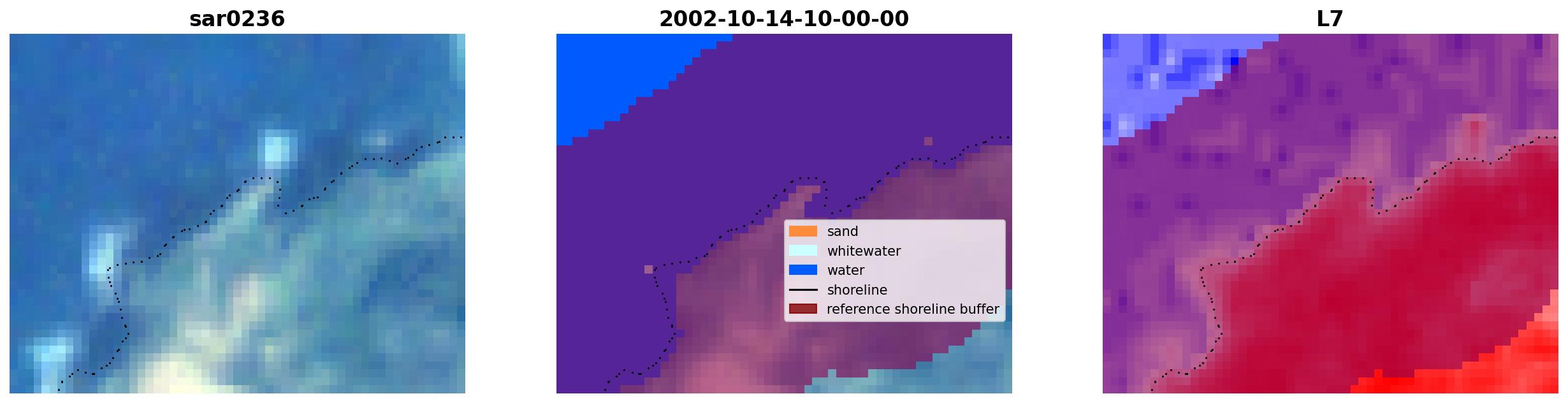 sar0236

2002-10-14-10-00-00

sand
whitewater
water
shoreline
reference shoreline buffer

L7